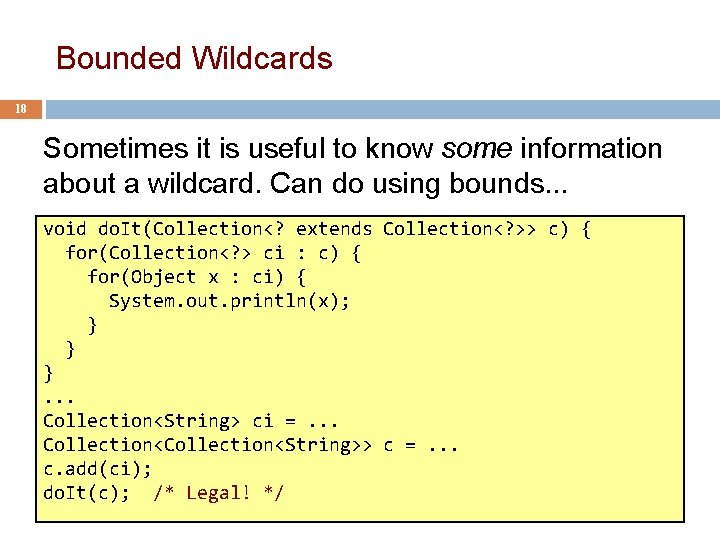 Bounded Wildcards

18

Sometimes it is useful to know some information about a wildcard. Can do using bounds...

void doIt(Collection<? extends Collection<?>> c) {
  for(Collection<?> ci : c) {
    for(Object x : ci) {
      System.out.println(x);
    }
  }
}
...
Collection<String> ci = ...
Collection<Collection<String>> c = ...
c.add(ci);
doIt(c);  /* Legal! */